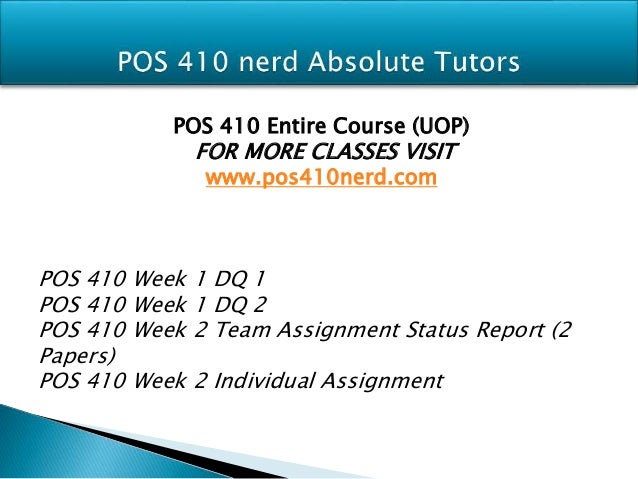 POS 410 nerd Absolute Tutors

POS 410 Entire Course (UOP)
FOR MORE CLASSES VISIT
www.pos410nerd.com

POS 410 Week 1 DQ 1
POS 410 Week 1 DQ 2
POS 410 Week 2 Team Assignment Status Report (2 Papers)
POS 410 Week 2 Individual Assignment